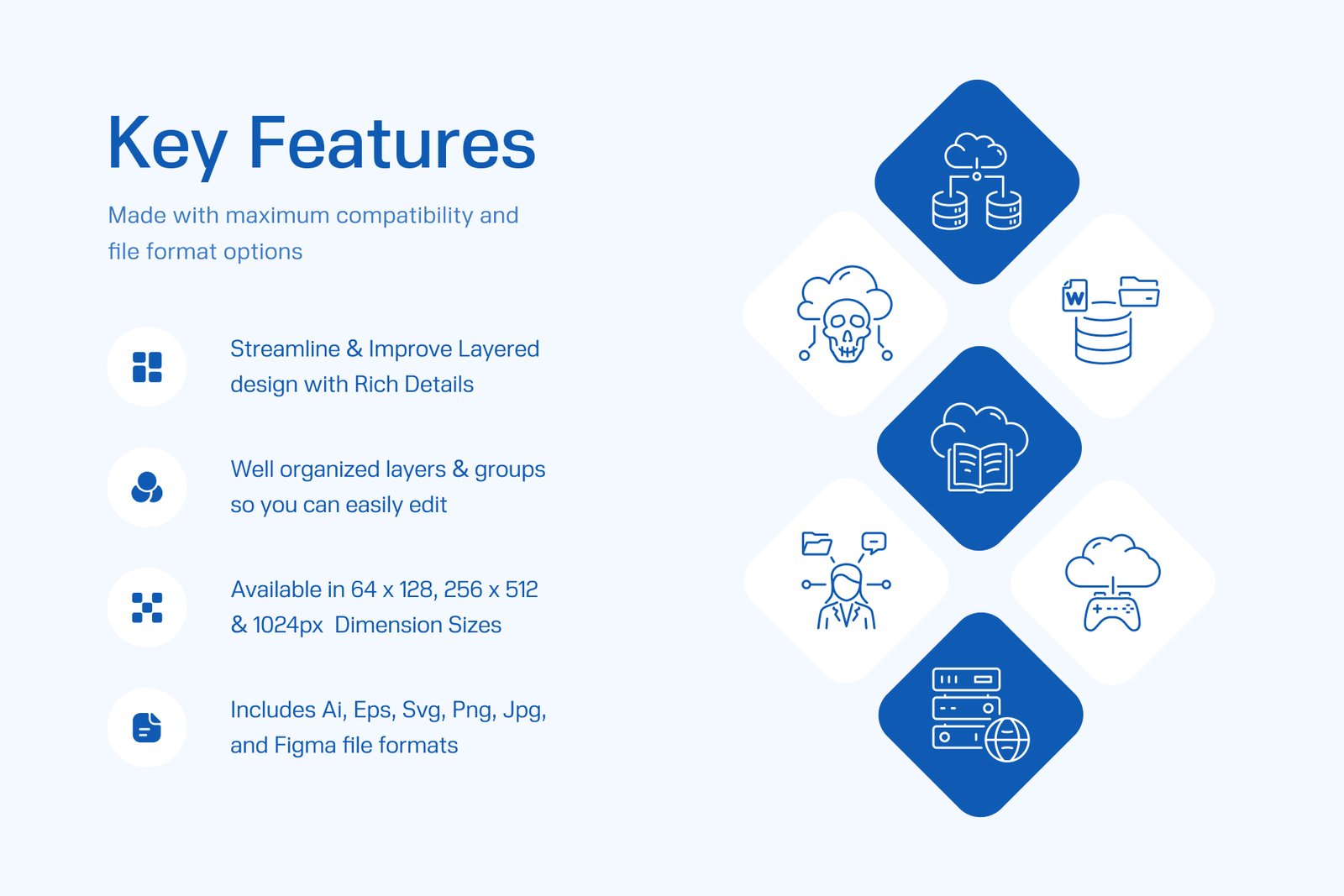 Key Features

Made with maximum compatibility and file format options

Streamline & Improve Layered design with Rich Details

Well organized layers & groups so you can easily edit

Available in 64 x 128, 256 x 512 & 1024px Dimension Sizes

Includes Ai, Eps, Svg, Png, Jpg, and Figma file formats

W